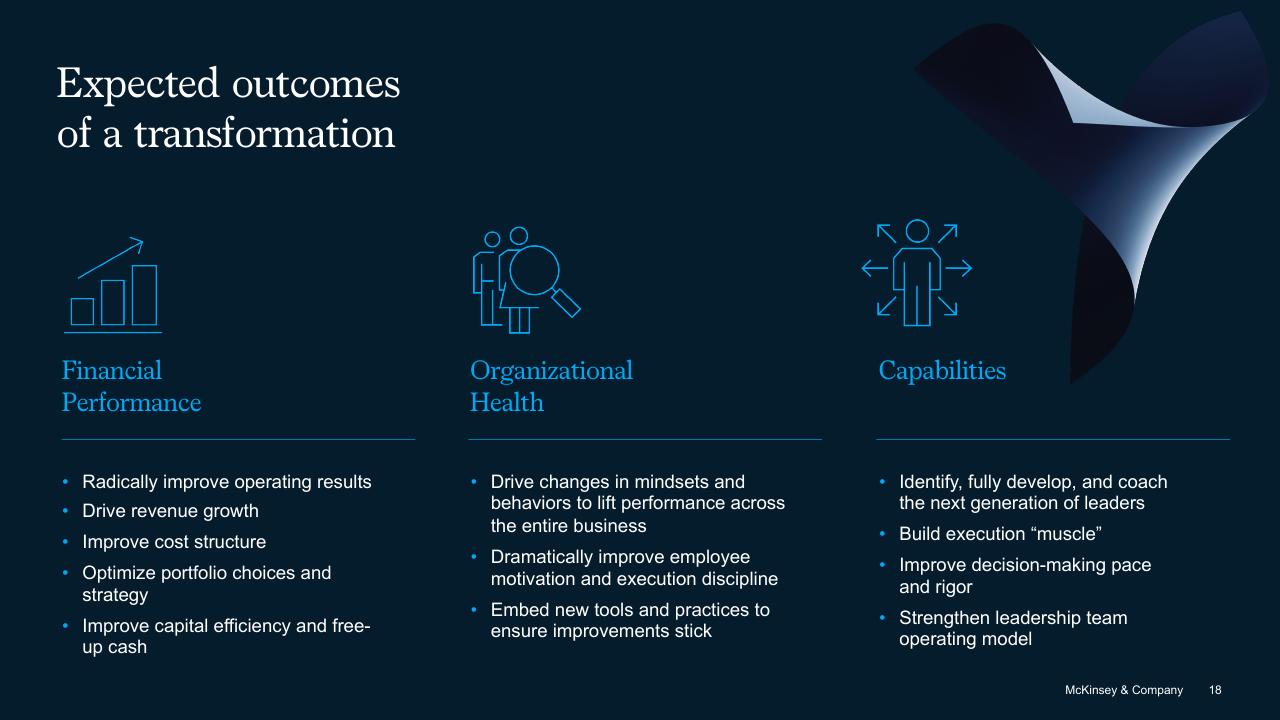 Expected outcomes of a transformation

Financial Performance

• Radically improve operating results
• Drive revenue growth
• Improve cost structure
• Optimize portfolio choices and strategy
• Improve capital efficiency and free-up cash

Organizational Health

• Drive changes in mindsets and behaviors to lift performance across the entire business
• Dramatically improve employee motivation and execution discipline
• Embed new tools and practices to ensure improvements stick

Capabilities

• Identify, fully develop, and coach the next generation of leaders
• Build execution “muscle”
• Improve decision-making pace and rigor
• Strengthen leadership team operating model

McKinsey & Company 18